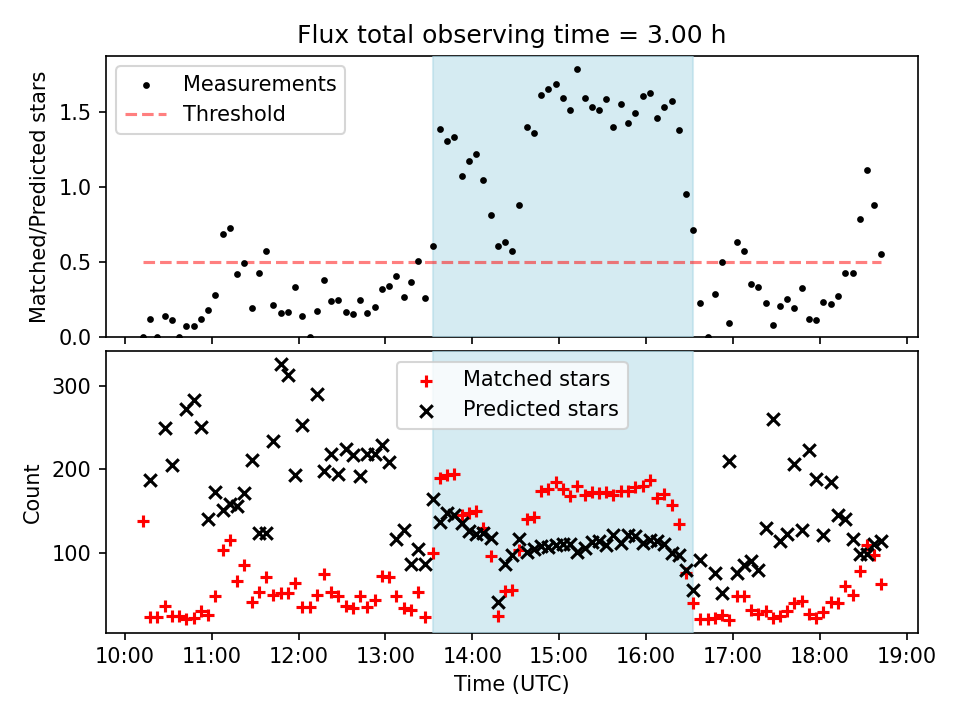 Flux total observing time = 3.00 h

Measurements
Threshold

Matched/Predicted stars

0.0
0.5
1.0
1.5

Matched stars
Predicted stars

Count

100
200
300

10:00
11:00
12:00
13:00
14:00
15:00
16:00
17:00
18:00
19:00

Time (UTC)